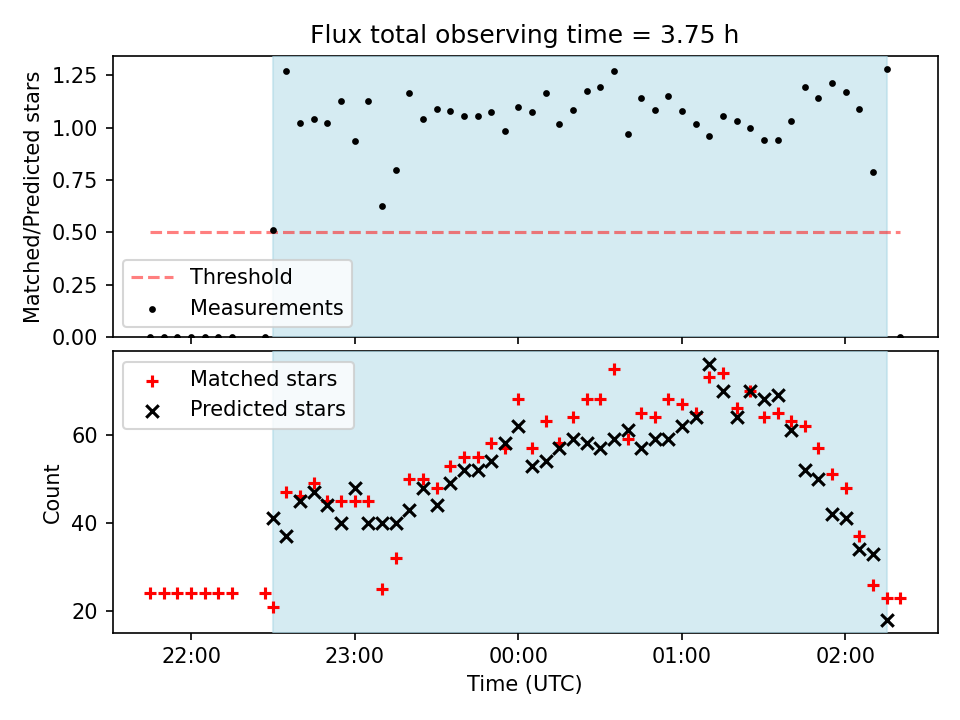 Flux total observing time = 3.75 h

Matched/Predicted stars

1.25
1.00
0.75
0.50
0.25
0.00

Threshold
Measurements

Matched stars
Predicted stars

Count

60
40
20

22:00
23:00
00:00
01:00
02:00

Time (UTC)